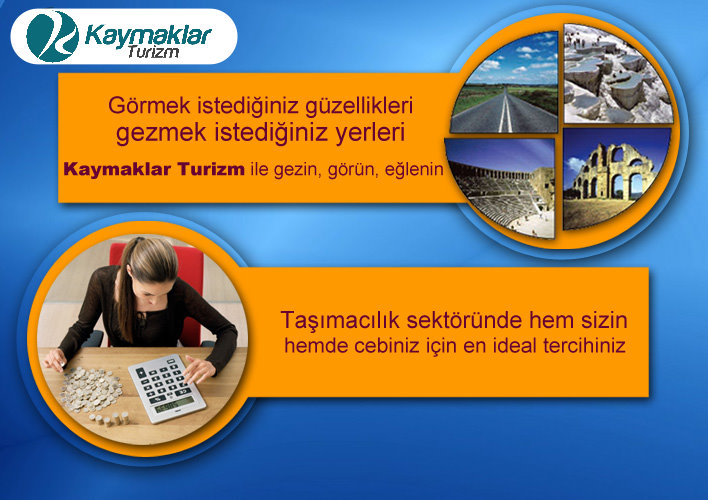 Kaymaklar Turizm

Görmek istediğiniz güzellikleri gezmek istediğiniz yerleri

Kaymaklar Turizm ile gezin, görün, eğlenin

Taşımacılık sektöründe hem sizin hemde cebiniz için en ideal tercihiniz